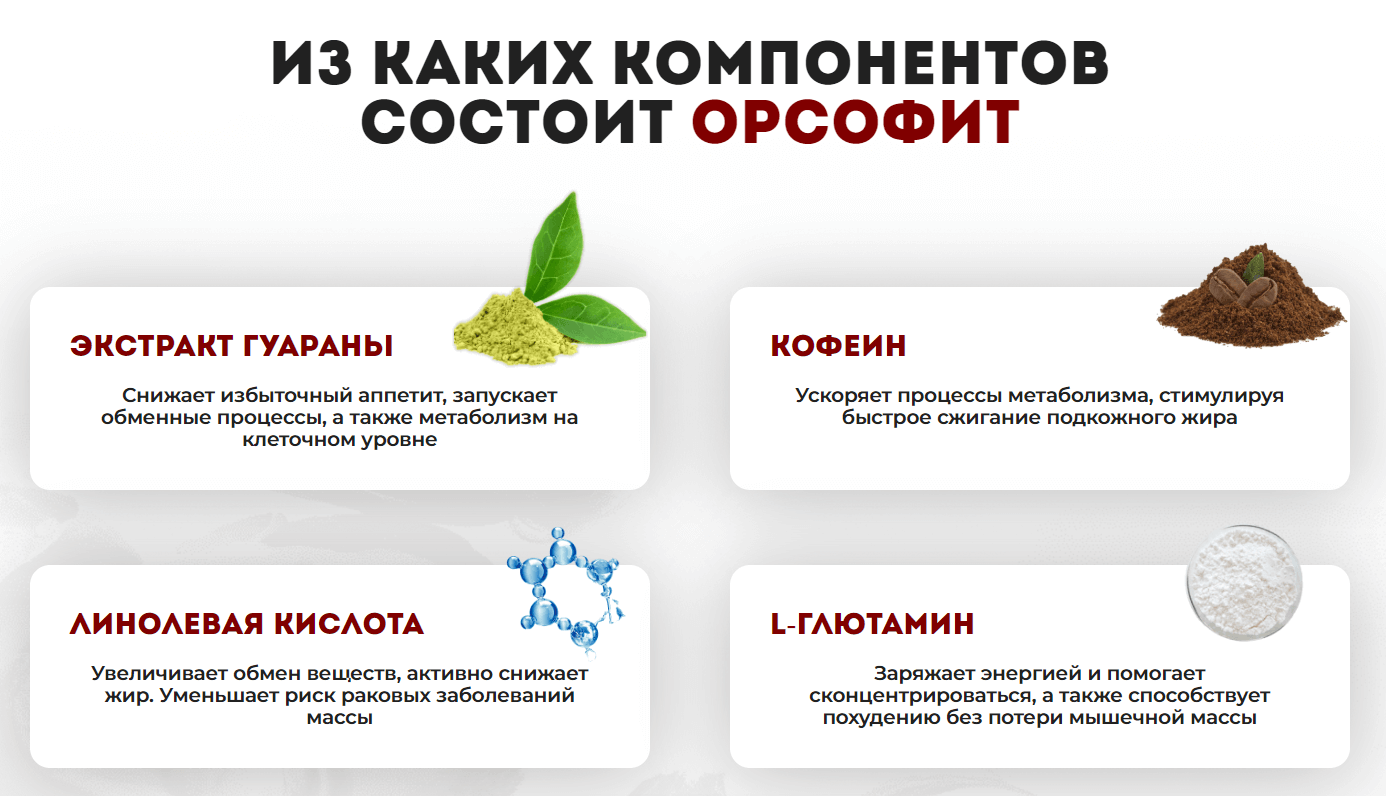 ИЗ КАКИХ КОМПОНЕНТОВ СОСТОИТ ОРСОФИТ

ЭКСТРАКТ ГУАРАНЫ

Снижает избыточный аппетит, запускает обменные процессы, а также метаболизм на клеточном уровне

КОФЕИН

Ускоряет процессы метаболизма, стимулируя быстрое сжигание подкожного жира

ЛИНОЛЕВАЯ КИСЛОТА

Увеличивает обмен веществ, активно снижает жир. Уменьшает риск раковых заболеваний массы

L-ГЛЮТАМИН

Заряжает энергией и помогает сконцентрироваться, а также способствует похудению без потери мышечной массы